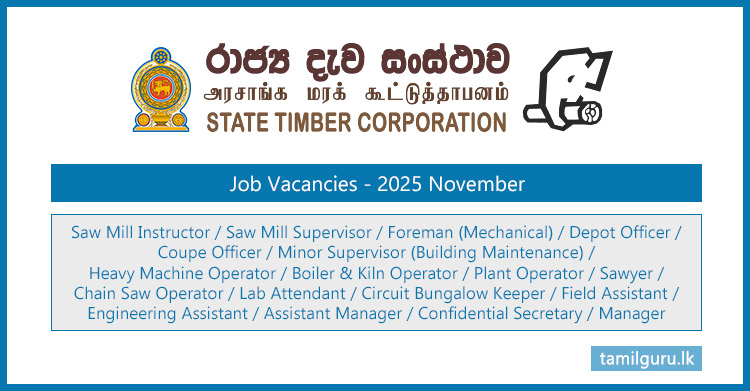 රාජ්‍ය දැව සංස්ථාව
அரசாங்க மரக் கூட்டுத்தாபனம்
STATE TIMBER CORPORATION

Job Vacancies - 2025 November

Saw Mill Instructor / Saw Mill Supervisor / Foreman (Mechanical) / Depot Officer / Coupe Officer / Minor Supervisor (Building Maintenance) / Heavy Machine Operator / Boiler & Kiln Operator / Plant Operator / Sawyer / Chain Saw Operator / Lab Attendant / Circuit Bungalow Keeper / Field Assistant / Engineering Assistant / Assistant Manager / Confidential Secretary / Manager

tamilguru.lk